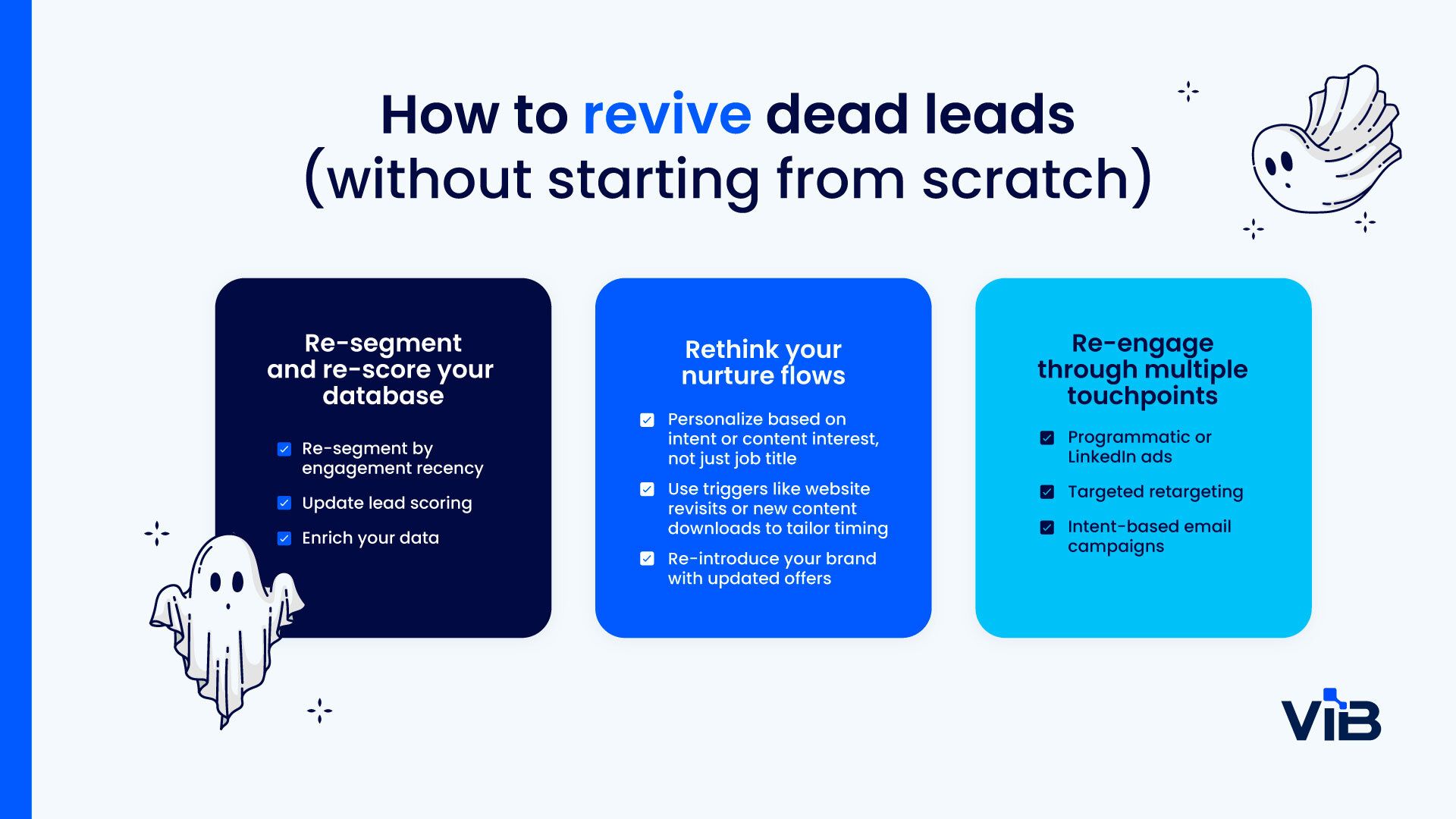 How to revive dead leads (without starting from scratch)

Re-segment and re-score your database

Re-segment by engagement recency

Update lead scoring

Enrich your data

Rethink your nurture flows

Personalize based on intent or content interest, not just job title

Use triggers like website revisits or new content downloads to tailor timing

Re-introduce your brand with updated offers

Re-engage through multiple touchpoints

Programmatic or LinkedIn ads

Targeted retargeting

Intent-based email campaigns

VIB